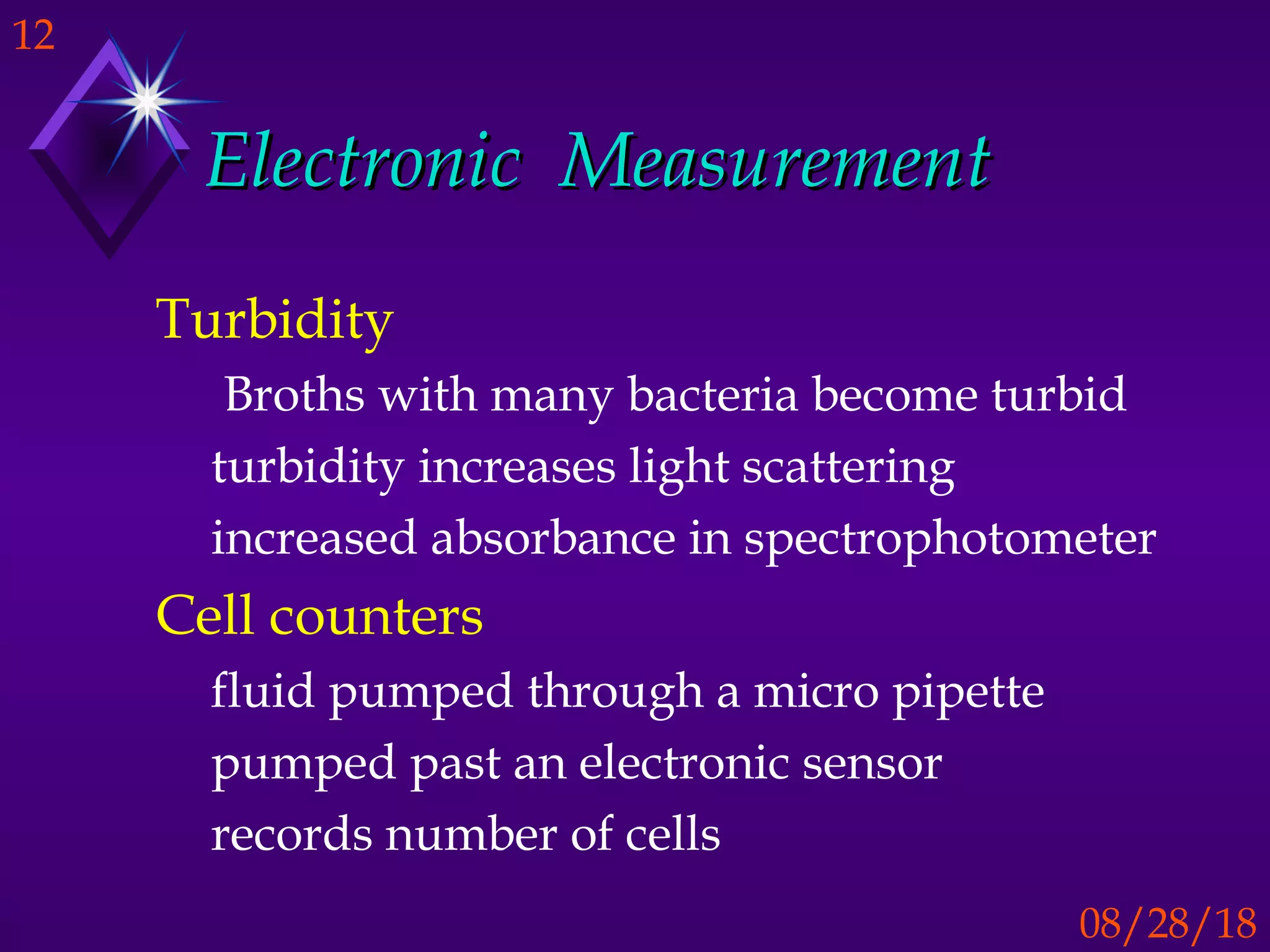 12

Electronic Measurement

Turbidity

Broths with many bacteria become turbid

turbidity increases light scattering

increased absorbance in spectrophotometer

Cell counters

fluid pumped through a micro pipette

pumped past an electronic sensor

records number of cells

08/28/18